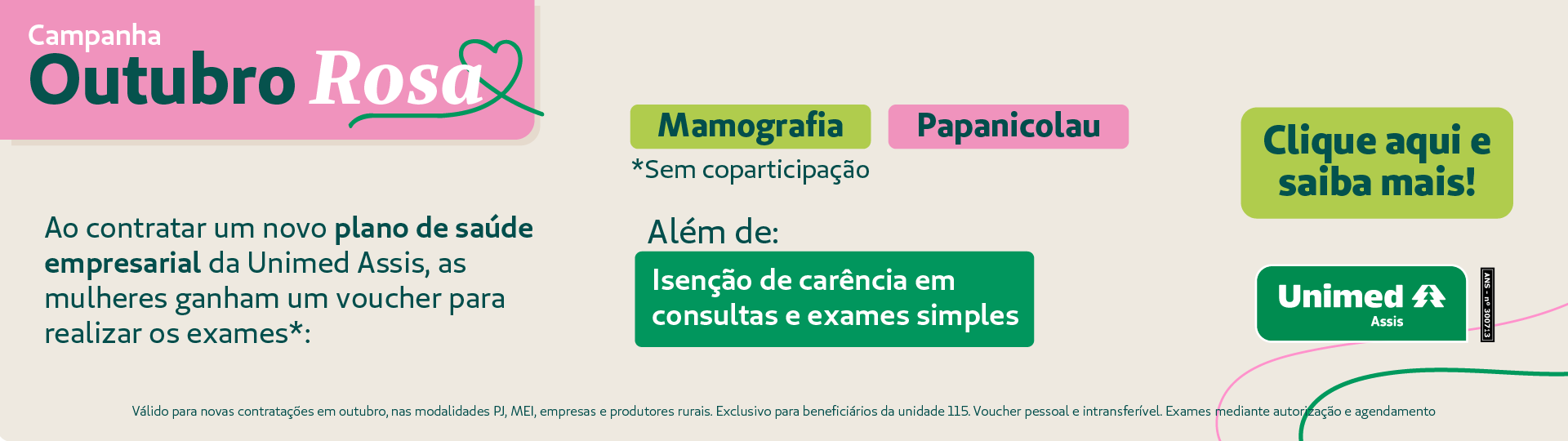 Campanha
Outubro Rosa

Ao contratar um novo plano de saúde empresarial da Unimed Assis, as mulheres ganham um voucher para realizar os exames*:

Mamografia

Papanicolau

*Sem coparticipação

Além de:

Isenção de carência em consultas e exames simples

Clique aqui e saiba mais!

Unimed
Assis

ANS - nº 300713

Válido para novas contratações em outubro, nas modalidades PJ, MEI, empresas e produtores rurais. Exclusivo para beneficiários da unidade 115. Voucher pessoal e intransferível. Exames mediante autorização e agendamento